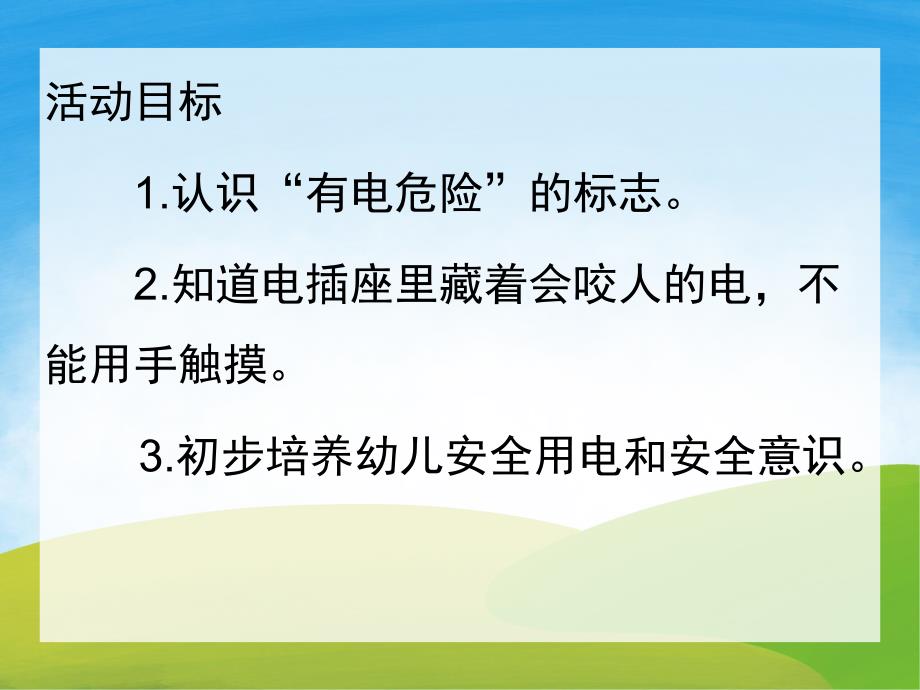 活动目标

1.认识“有电危险”的标志。

2.知道电插座里藏着会咬人的电，不能用手触摸。

3.初步培养幼儿安全用电和安全意识。